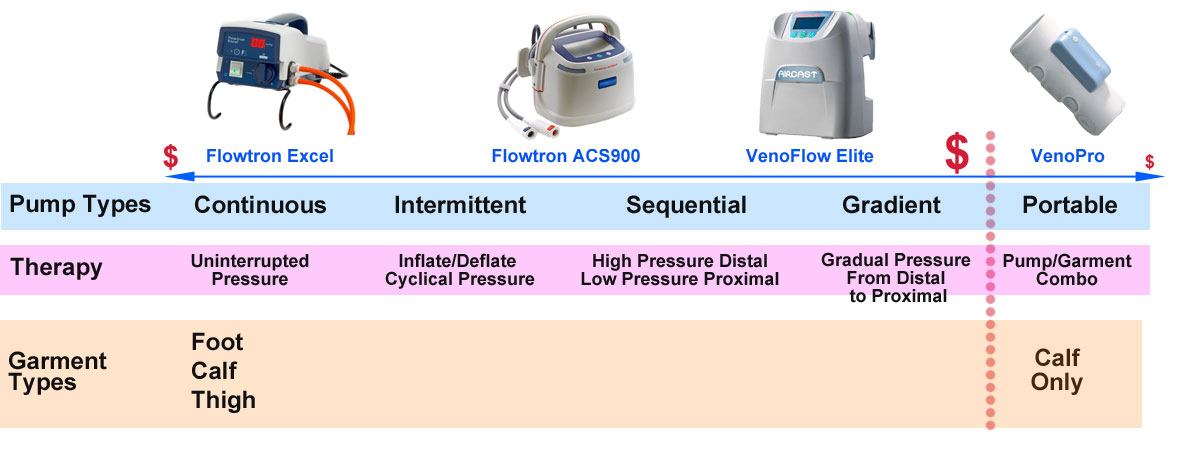 AIRCAST

$ Flowtron Excel Flowtron ACS900 VenoFlow Elite $ VenoPro $

| Pump Types | Continuous | Intermittent | Sequential | Gradient | Portable |
|---|---|---|---|---|---|
| Therapy | Uninterrupted Pressure | Inflate/Deflate Cyclical Pressure | High Pressure Distal Low Pressure Proximal | Gradual Pressure From Distal to Proximal | Pump/Garment Combo |
| Garment Types | Foot Calf Thigh | | | | Calf Only |